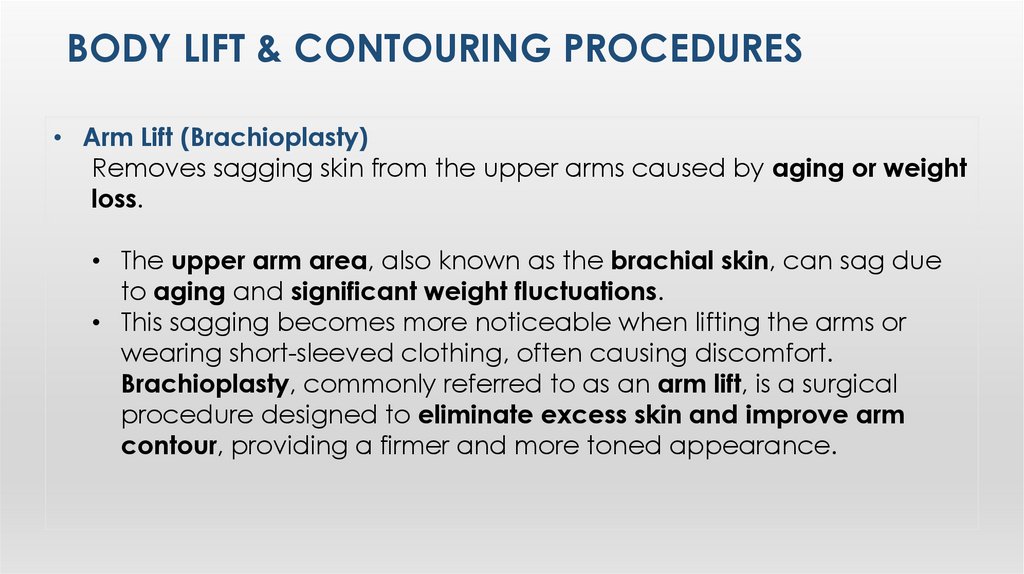 BODY LIFT & CONTOURING PROCEDURES

• Arm Lift (Brachioplasty)
Removes sagging skin from the upper arms caused by aging or weight loss.

• The upper arm area, also known as the brachial skin, can sag due to aging and significant weight fluctuations.
• This sagging becomes more noticeable when lifting the arms or wearing short-sleeved clothing, often causing discomfort. Brachioplasty, commonly referred to as an arm lift, is a surgical procedure designed to eliminate excess skin and improve arm contour, providing a firmer and more toned appearance.